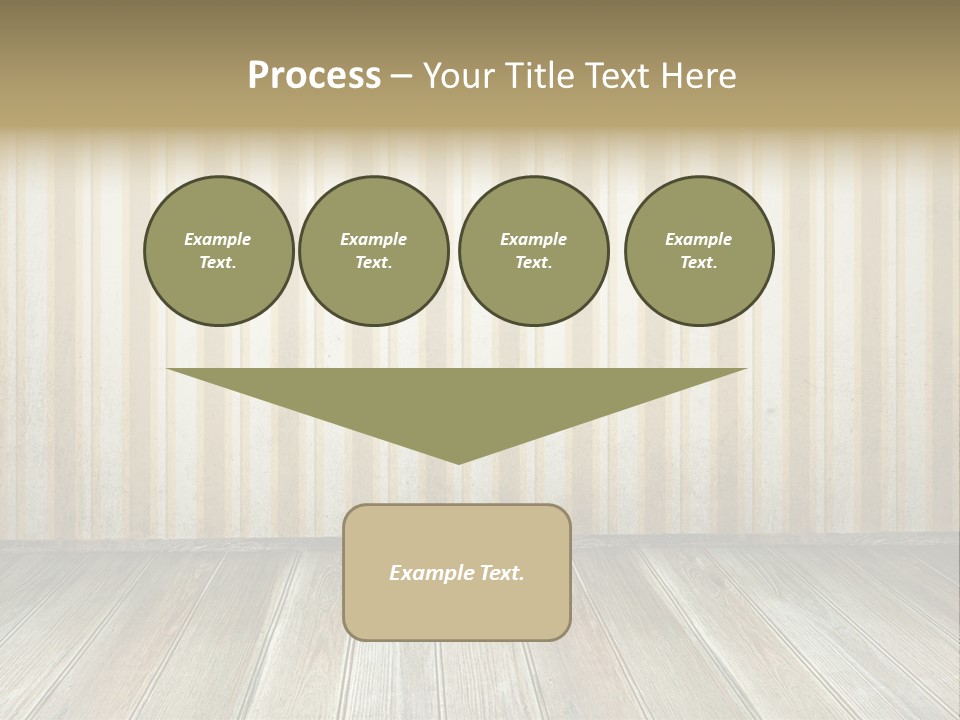 Process – Your Title Text Here

Example Text.

Example Text.

Example Text.

Example Text.

Example Text.